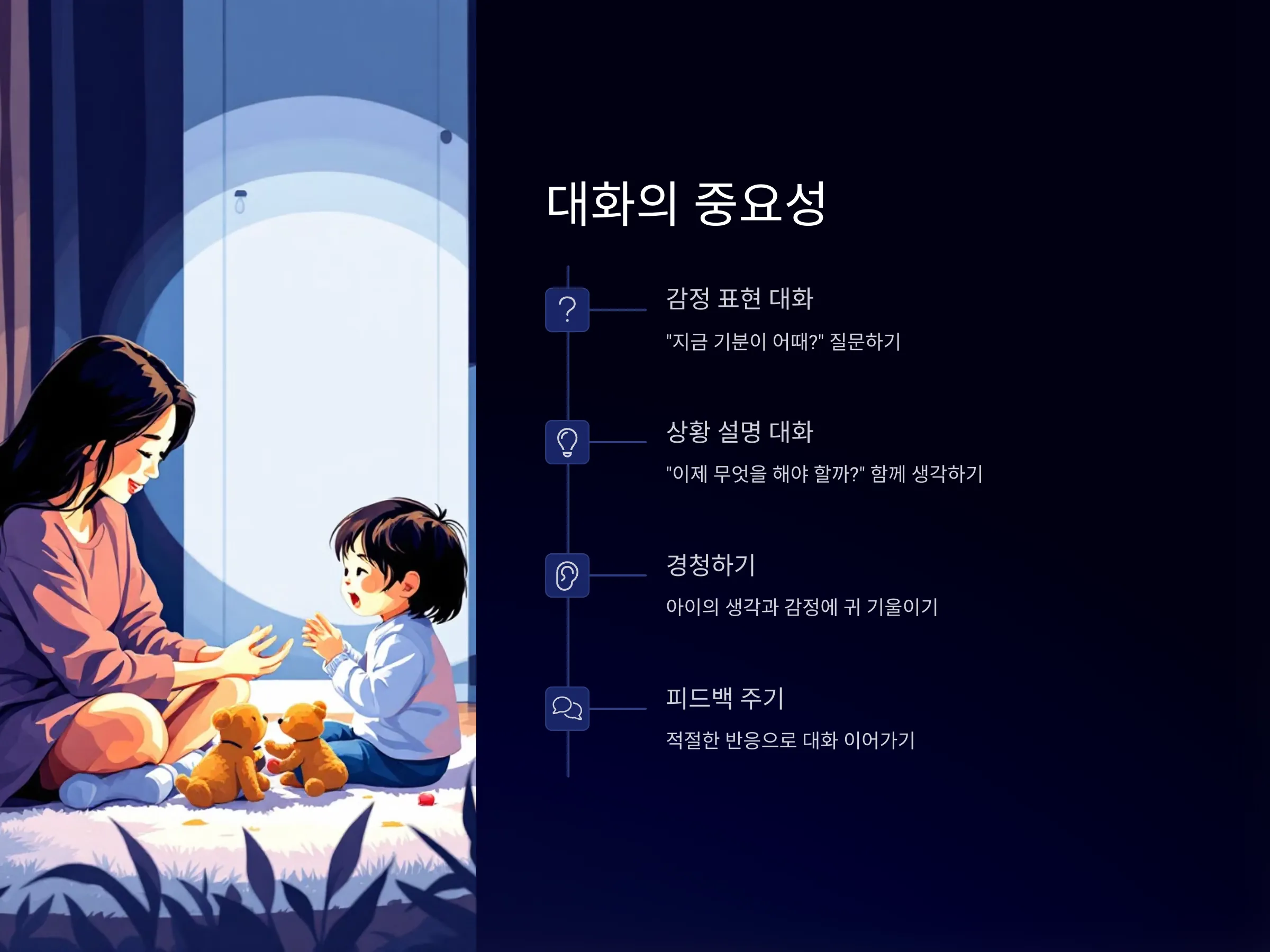 대화의 중요성

감정 표현 대화

"지금 기분이 어때?" 질문하기

상황 설명 대화

"이제 무엇을 해야 할까?" 함께 생각하기

경청하기

아이의 생각과 감정에 귀 기울이기

피드백 주기

적절한 반응으로 대화 이어가기